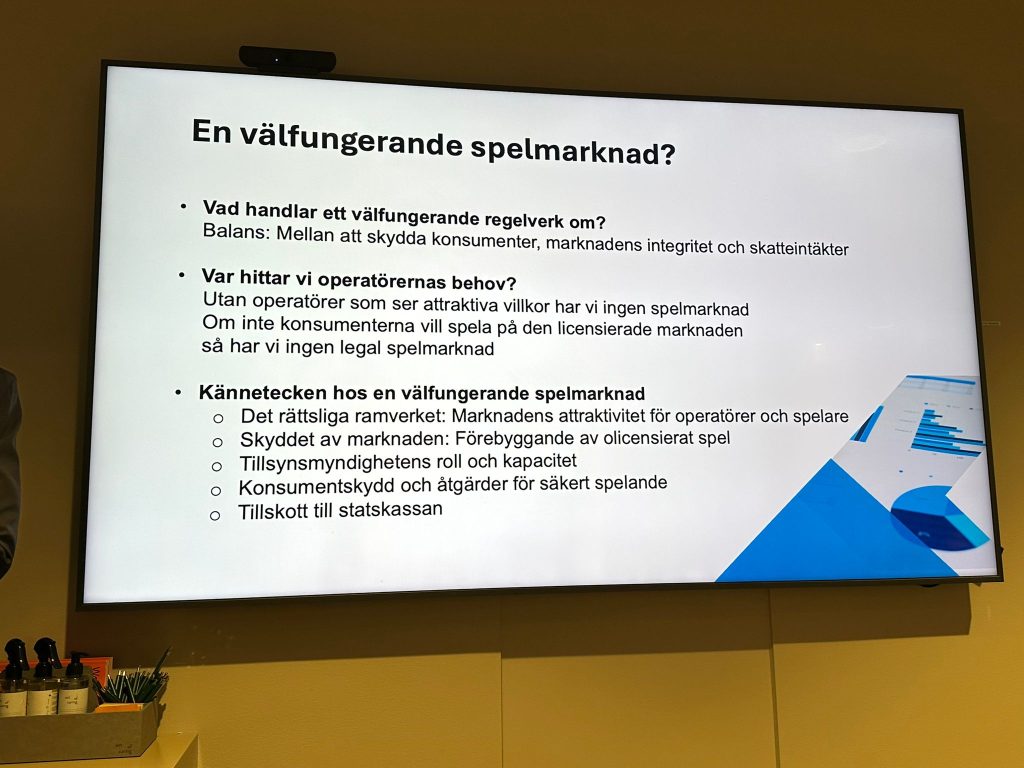 En välfungerande spelmarknad?

• Vad handlar ett välfungerande regelverk om?
Balans: Mellan att skydda konsumenter, marknadens integritet och skatteintäkter

• Var hittar vi operatörernas behov?
Utan operatörer som ser attraktiva villkor har vi ingen spelmarknad
Om inte konsumenterna vill spela på den licensierade marknaden
så har vi ingen legal spelmarknad

• Kännetecken hos en välfungerande spelmarknad
  o Det rättsliga ramverket: Marknadens attraktivitet för operatörer och spelare
  o Skyddet av marknaden: Förebyggande av olicensierat spel
  o Tillsynsmyndighetens roll och kapacitet
  o Konsumentskydd och åtgärder för säkert spelande
  o Tillskott till statskassan